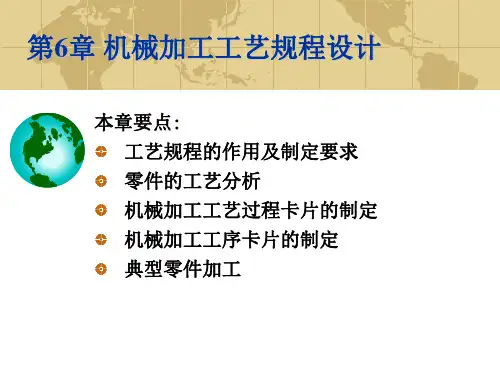 第6章 机械加工工艺规程设计

本章要点:

工艺规程的作用及制定要求

零件的工艺分析

机械加工工艺过程卡片的制定

机械加工工序卡片的制定

典型零件加工